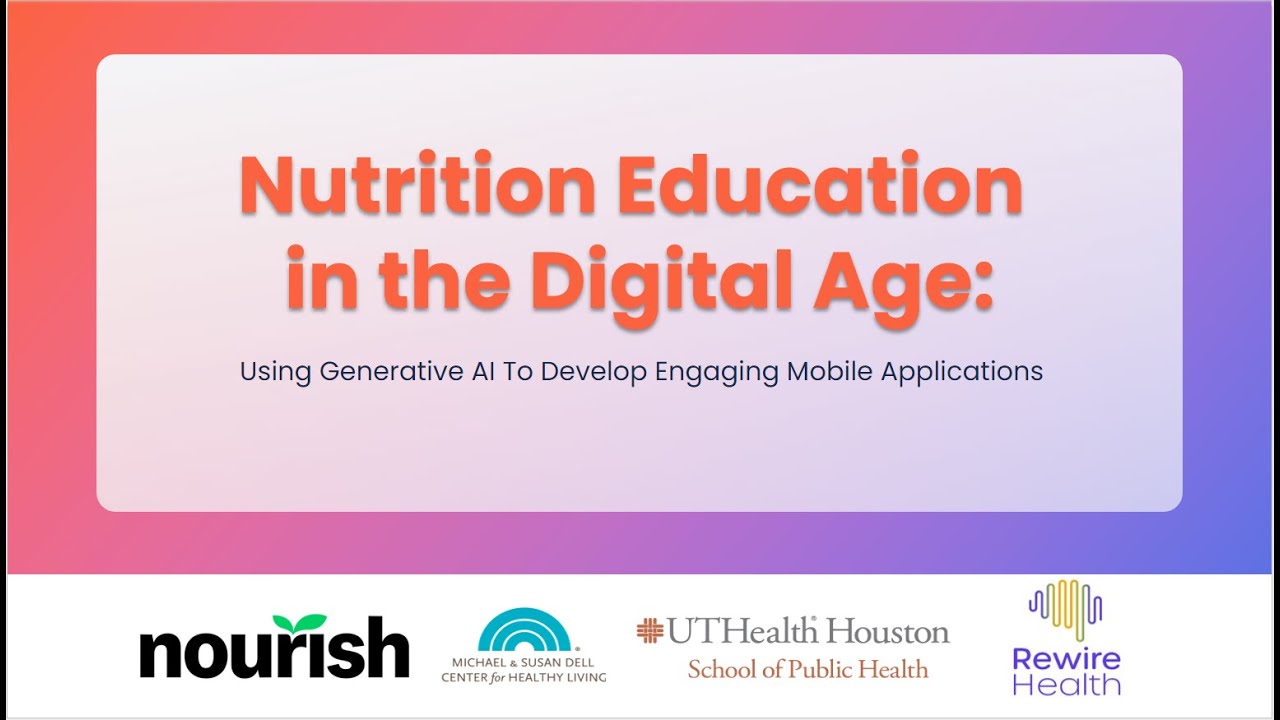 Nutrition Education in the Digital Age:

Using Generative AI To Develop Engaging Mobile Applications

nourish

MICHAEL & SUSAN DELL CENTER for HEALTHY LIVING

UTHealth Houston
School of Public Health

Rewire Health